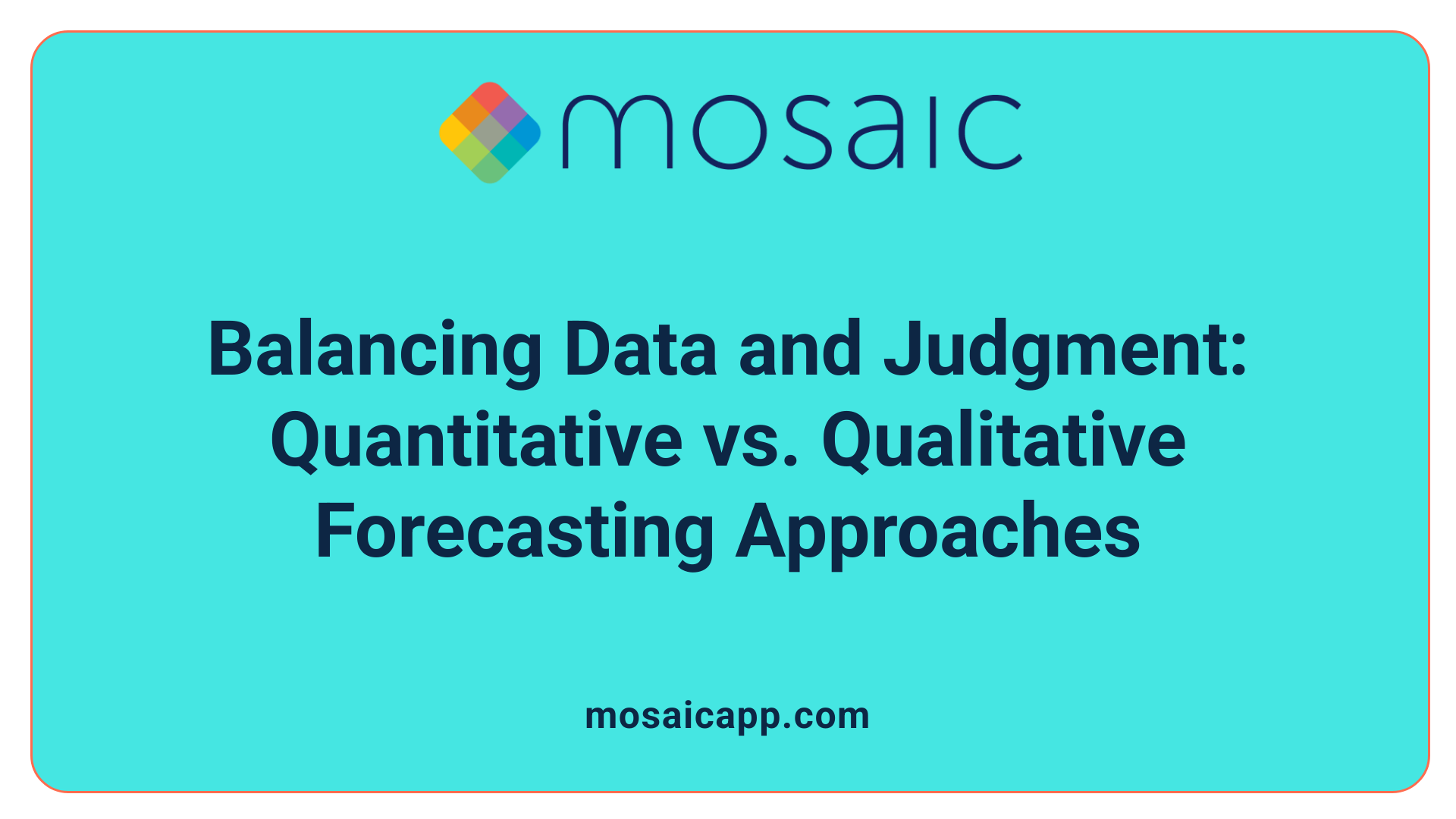 mosaic

Balancing Data and Judgment: Quantitative vs. Qualitative Forecasting Approaches

mosaicapp.com